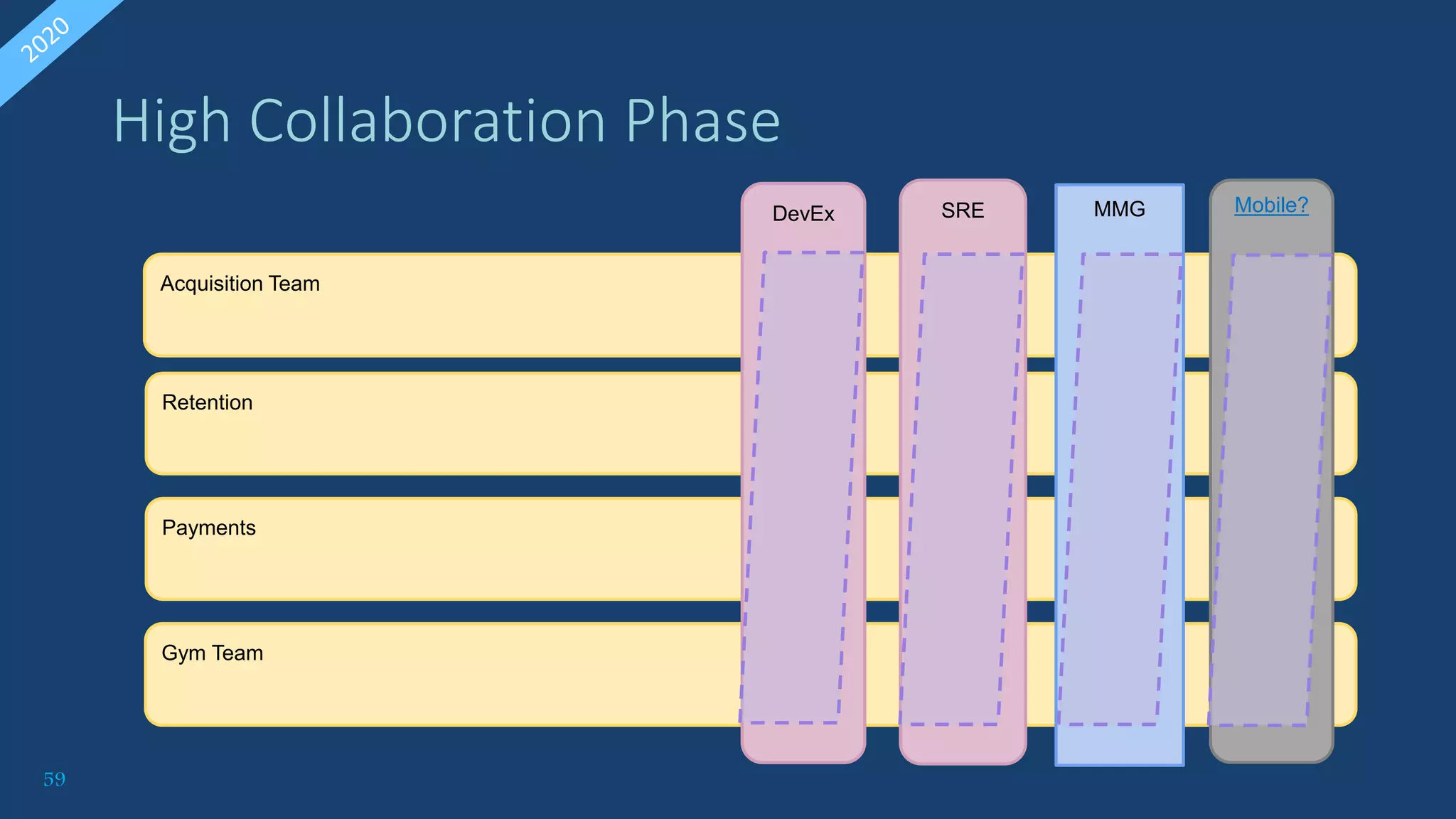 2020

High Collaboration Phase

DevEx

SRE

MMG

Mobile?

Acquisition Team

Retention

Payments

Gym Team

59